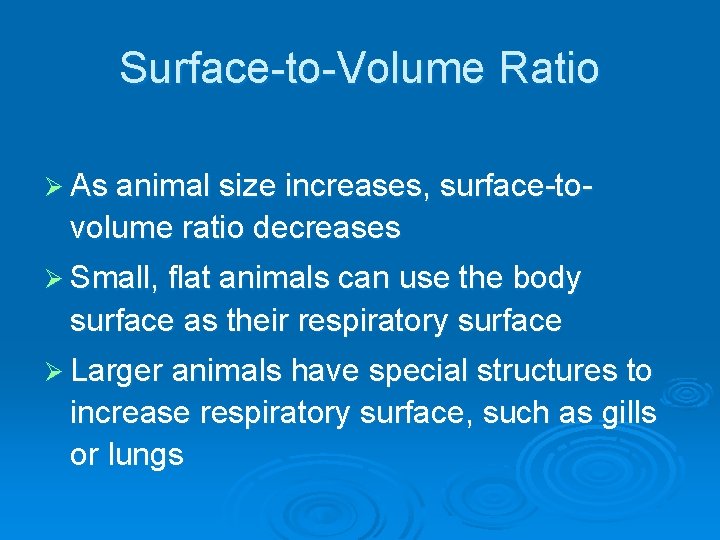 Surface-to-Volume Ratio

➢ As animal size increases, surface-to-volume ratio decreases

➢ Small, flat animals can use the body surface as their respiratory surface

➢ Larger animals have special structures to increase respiratory surface, such as gills or lungs